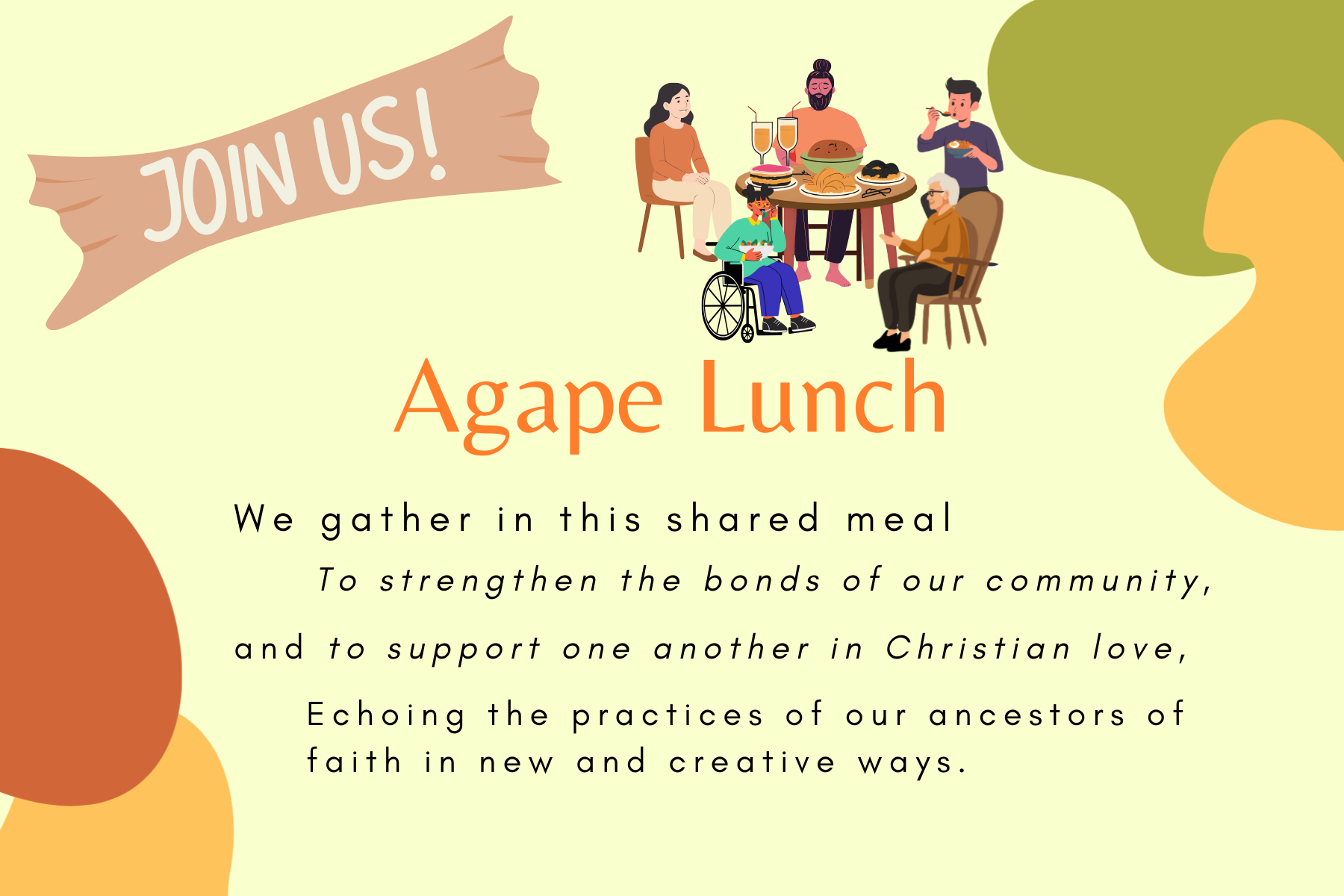 JOIN US!

Agape Lunch

We gather in this shared meal

To strengthen the bonds of our community,

and to support one another in Christian love,

Echoing the practices of our ancestors of faith in new and creative ways.